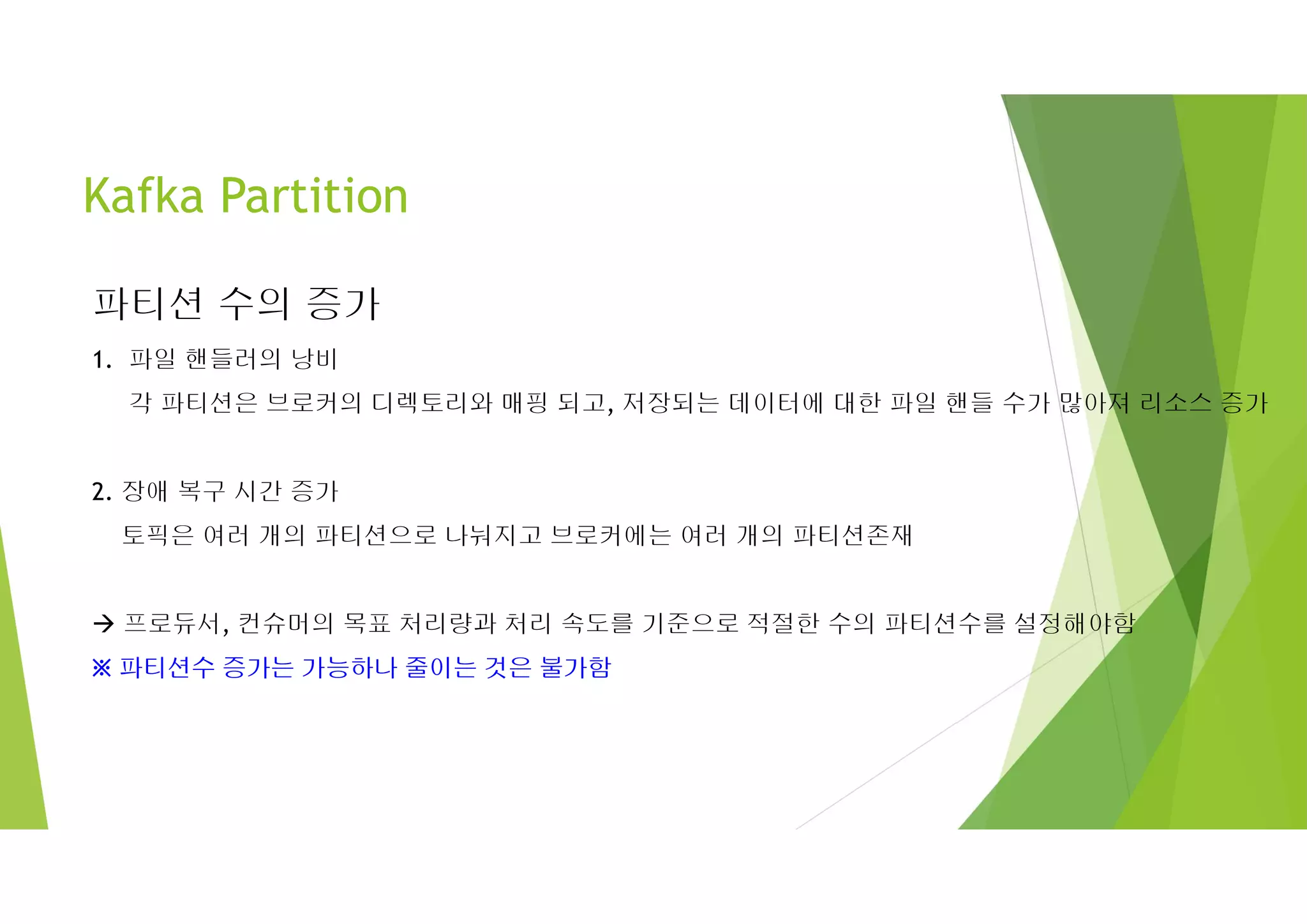 Kafka Partition

파티션 수의 증가

1. 파일 핸들러의 낭비

각 파티션은 브로커의 디렉토리와 매핑 되고, 저장되는 데이터에 대한 파일 핸들 수가 많아져 리소스 증가

2. 장애 복구 시간 증가

토픽은 여러 개의 파티션으로 나눠지고 브로커에는 여러 개의 파티션존재

→ 프로듀서, 컨슈머의 목표 처리량과 처리 속도를 기준으로 적절한 수의 파티션수를 설정해야함

※ 파티션수 증가는 가능하나 줄이는 것은 불가함